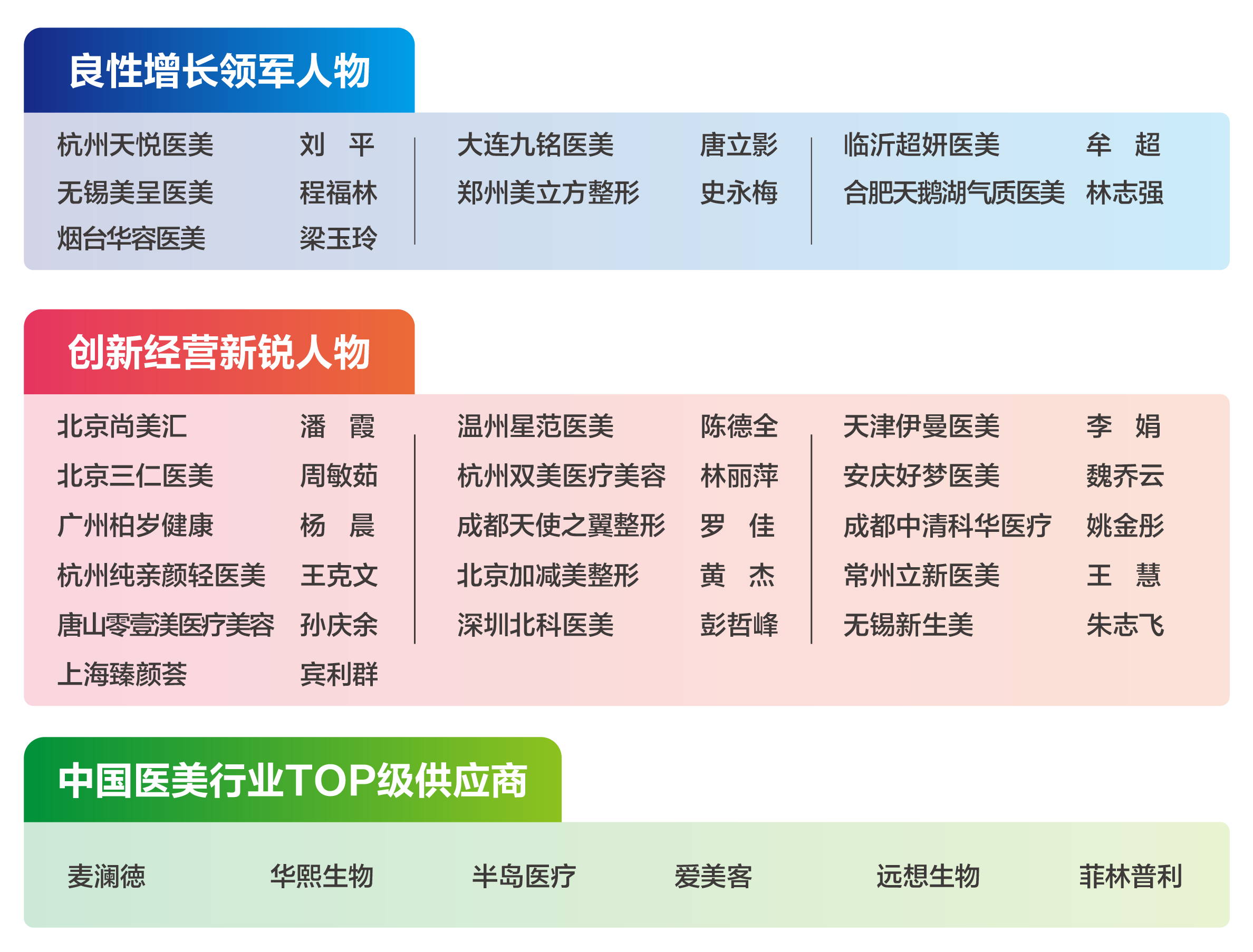 良性增长领军人物

杭州天悦医美 刘 平
无锡美呈医美 程福林
烟台华容医美 梁玉玲

大连九铭医美 唐立影
郑州美立方整形 史永梅

临沂超妍医美 牟 超
合肥天鹅湖气质医美 林志强

创新经营新锐人物

北京尚美汇 潘 霞
北京三仁医美 周敏茹
广州柏岁健康 杨 晨
杭州纯亲颜轻医美 王克文
唐山零壹美医疗美容 孙庆余
上海臻颜荟 宾利群

温州星范医美 陈德全
杭州双美医疗美容 林丽萍
成都天使之翼整形 罗 佳
北京加减美整形 黄 杰
深圳北科医美 彭哲峰

天津伊曼医美 李 娟
安庆好梦医美 魏乔云
成都中清科华医疗 姚金彤
常州立新医美 王 慧
无锡新生美 朱志飞

中国医美行业TOP级供应商

麦澜德 华熙生物 半岛医疗 爱美客 远想生物 菲林普利